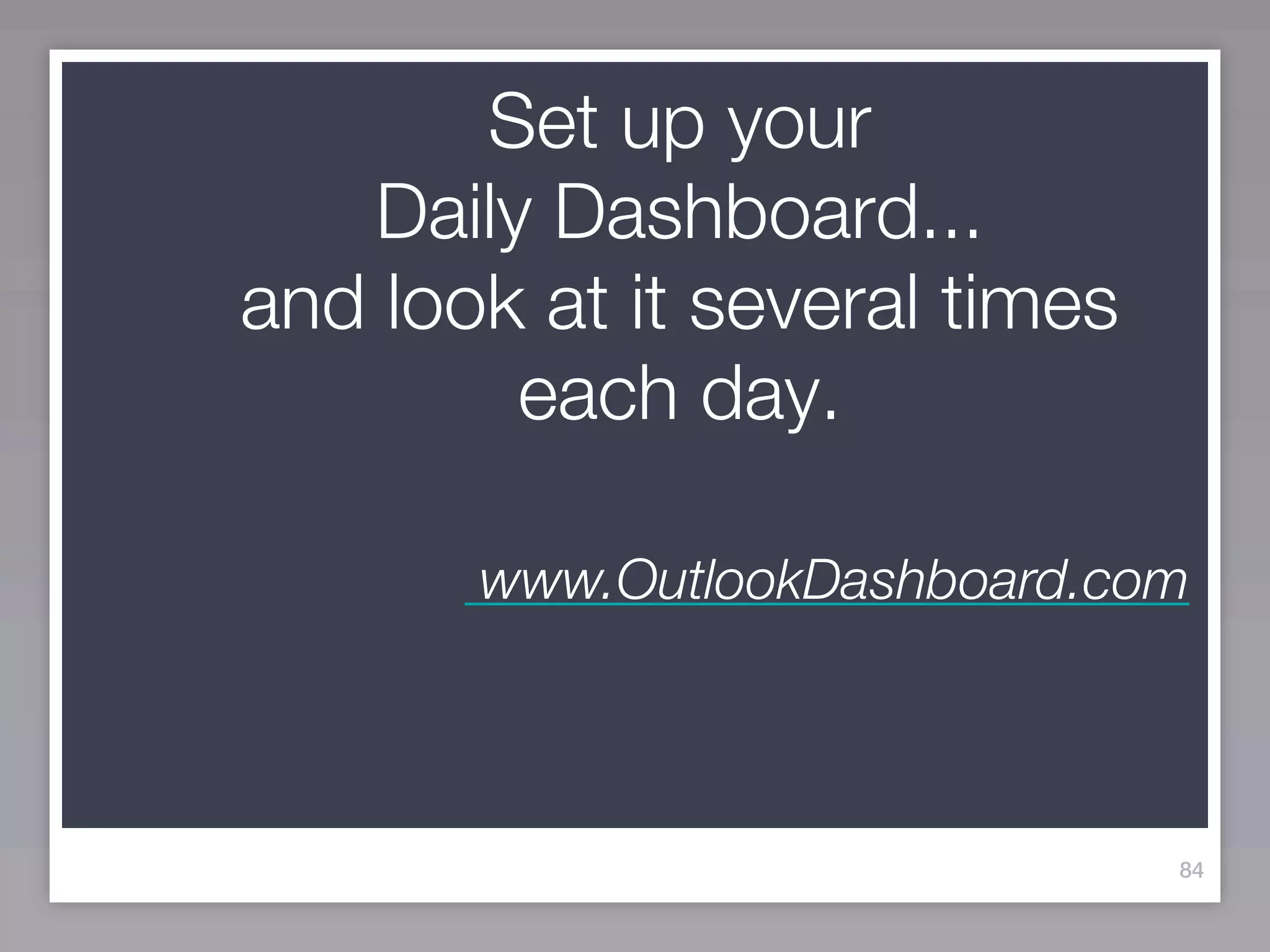 Set up your
Daily Dashboard...
and look at it several times each day.

www.OutlookDashboard.com

84